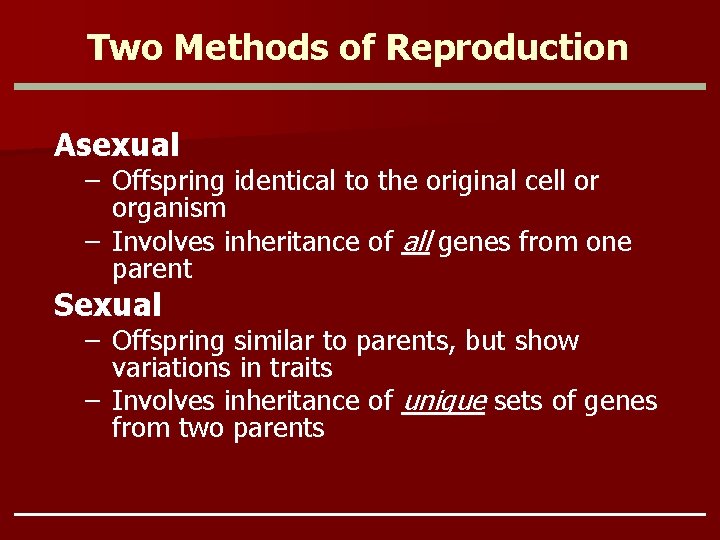 Two Methods of Reproduction

Asexual

– Offspring identical to the original cell or organism

– Involves inheritance of all genes from one parent

Sexual

– Offspring similar to parents, but show variations in traits

– Involves inheritance of unique sets of genes from two parents